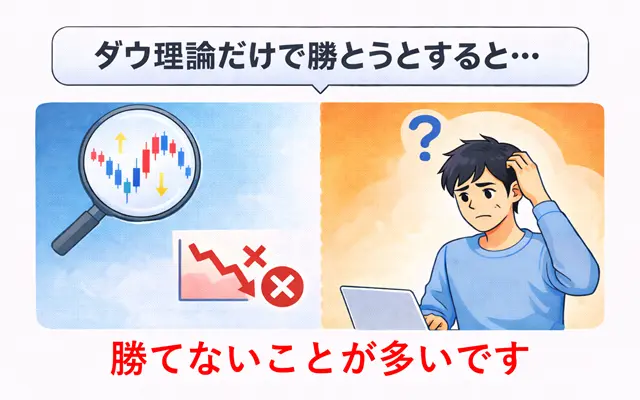 ダウ理論だけで勝とうとすると…

?

勝てないことが多いです